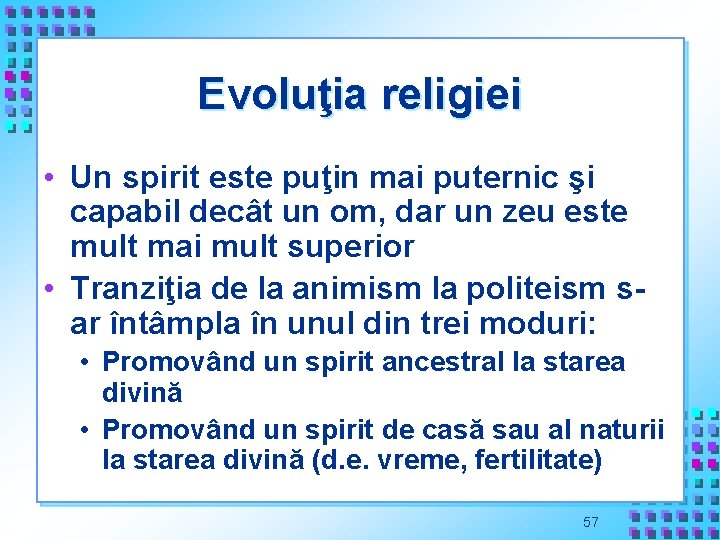 Evoluţia religiei

• Un spirit este puţin mai puternic şi capabil decât un om, dar un zeu este mult mai mult superior
• Tranziţia de la animism la politeism s-ar întâmpla în unul din trei moduri:
  • Promovând un spirit ancestral la starea divină
  • Promovând un spirit de casă sau al naturii la starea divină (d.e. vreme, fertilitate)

57